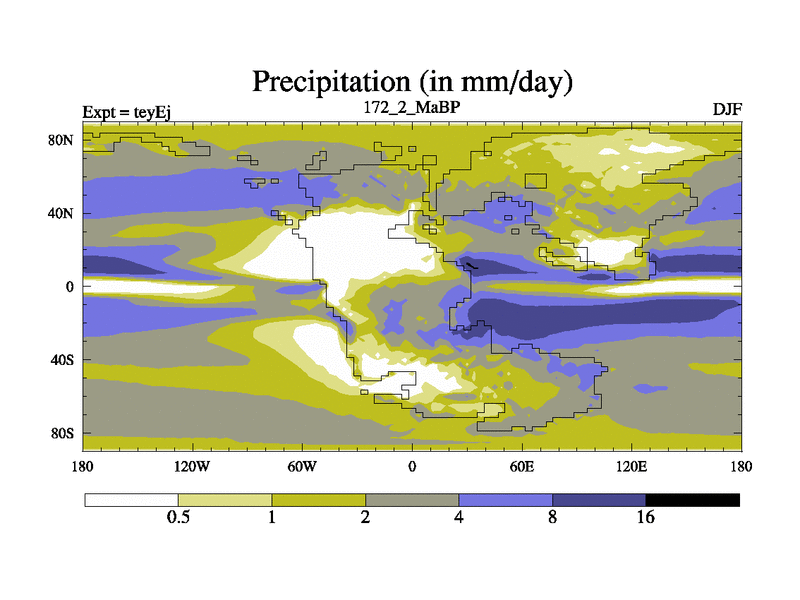 Precipitation (in mm/day)

Expt = teyEj

172_2_MaBP

DJF

80N
40N
0
40S
80S

180
120W
60W
0
60E
120E
180

0.5
1
2
4
8
16